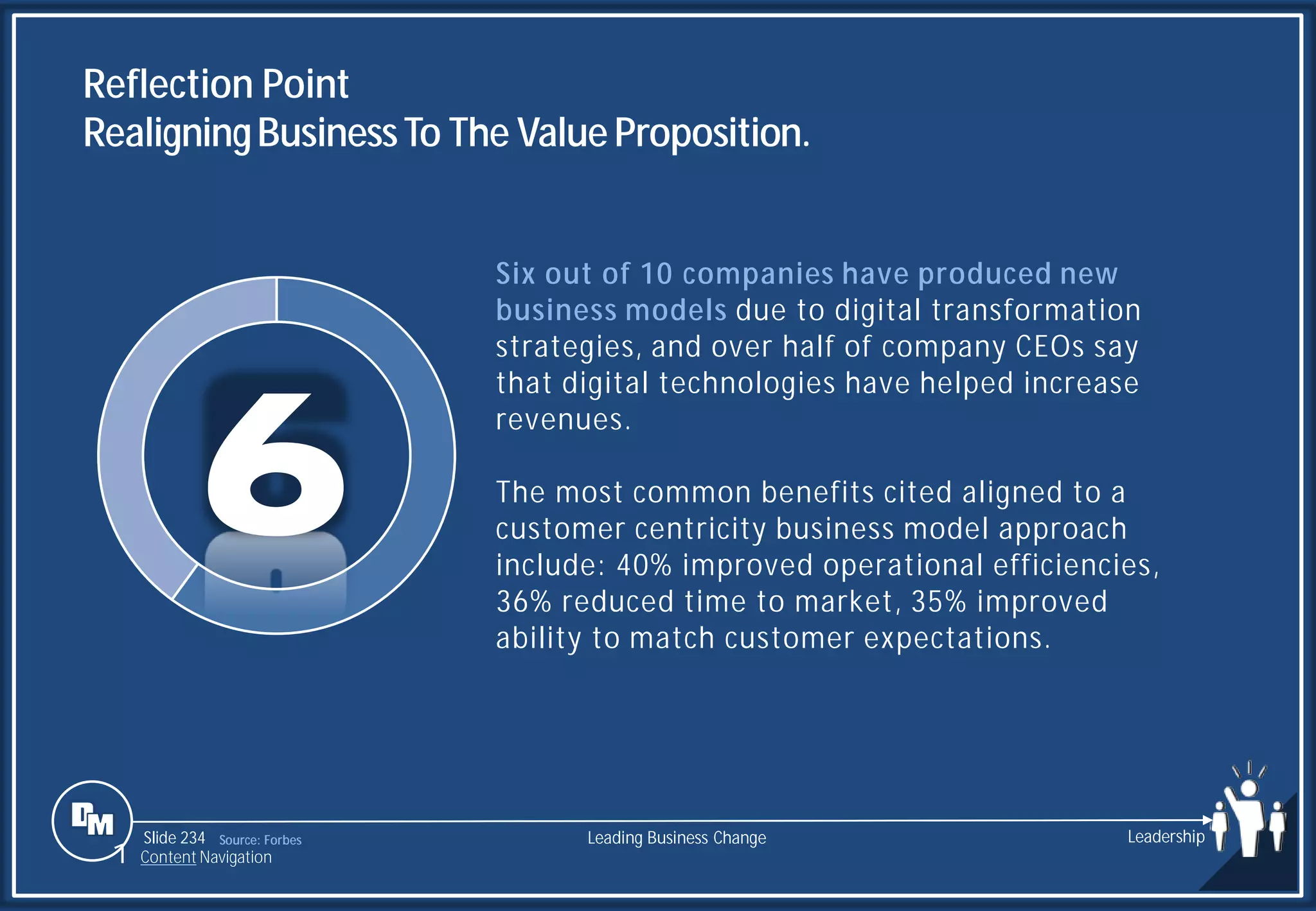 Reflection Point
Realigning Business To The Value Proposition.

6

Six out of 10 companies have produced new business models due to digital transformation strategies, and over half of company CEOs say that digital technologies have helped increase revenues.

The most common benefits cited aligned to a customer centricity business model approach include: 40% improved operational efficiencies, 36% reduced time to market, 35% improved ability to match customer expectations.

DM
Slide 234 Source: Forbes
Content Navigation
Leading Business Change
Leadership